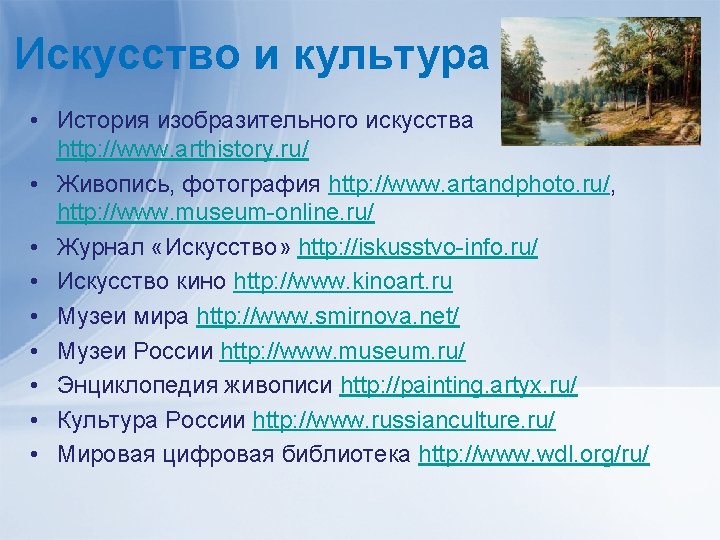 Искусство и культура

• История изобразительного искусства http://www.arthistory.ru/
• Живопись, фотография http://www.artandphoto.ru/, http://www.museum-online.ru/
• Журнал «Искусство» http://iskusstvo-info.ru/
• Искусство кино http://www.kinoart.ru
• Музеи мира http://www.smirnova.net/
• Музеи России http://www.museum.ru/
• Энциклопедия живописи http://painting.artyx.ru/
• Культура России http://www.russianculture.ru/
• Мировая цифровая библиотека http://www.wdl.org/ru/